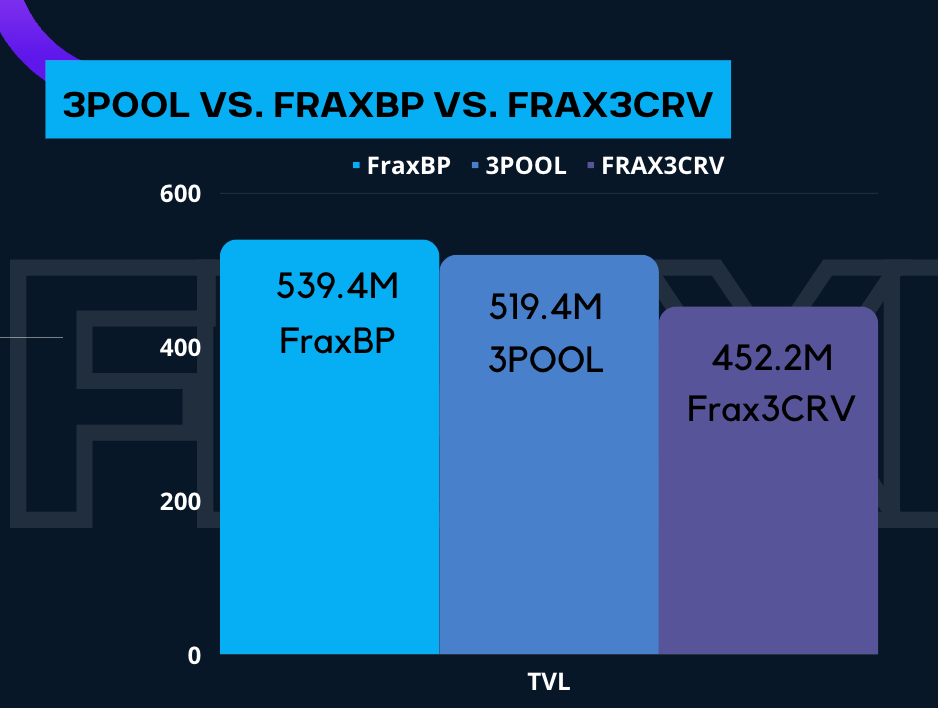 3POOL VS. FRAXBP VS. FRAX3CRV

FraxBP 3POOL FRAX3CRV

600
400
200
0

539.4M FraxBP

519.4M 3POOL

452.2M Frax3CRV

TVL